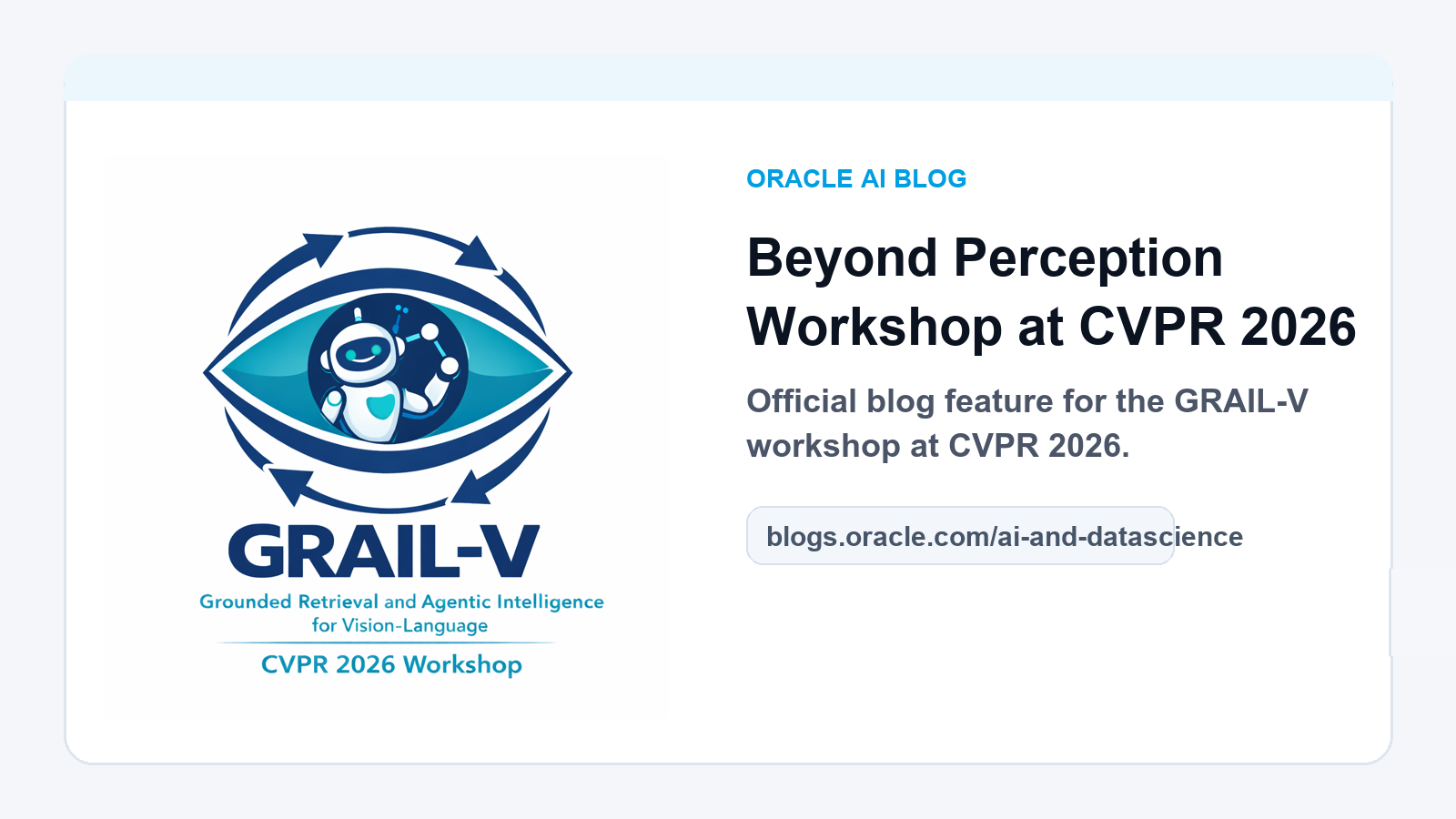 GRAIL-V
Grounded Retrieval and Agentic Intelligence for Vision-Language
CVPR 2026 Workshop

ORACLE AI BLOG

Beyond Perception Workshop at CVPR 2026

Official blog feature for the GRAIL-V workshop at CVPR 2026.

blogs.oracle.com/ai-and-datascience